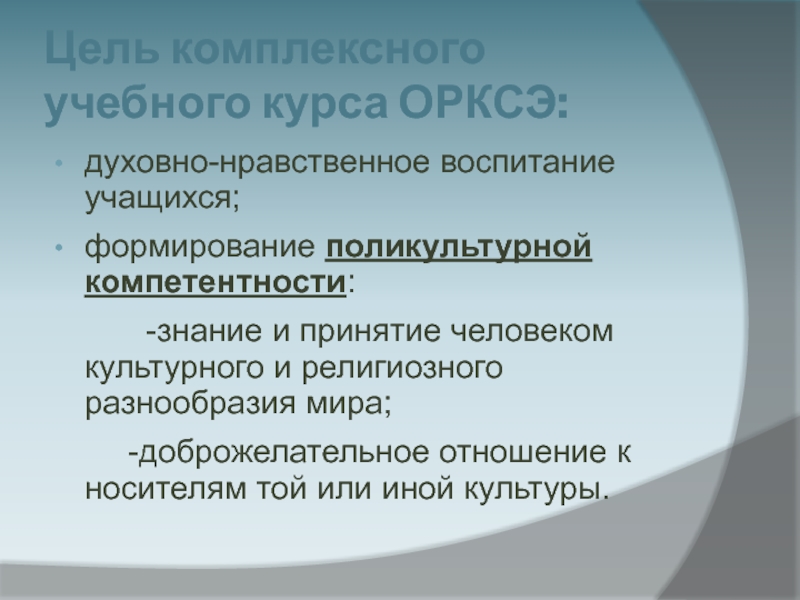 Цель комплексного учебного курса ОРКСЭ:

• духовно-нравственное воспитание учащихся;

• формирование поликультурной компетентности:

-знание и принятие человеком культурного и религиозного разнообразия мира;

-доброжелательное отношение к носителям той или иной культуры.